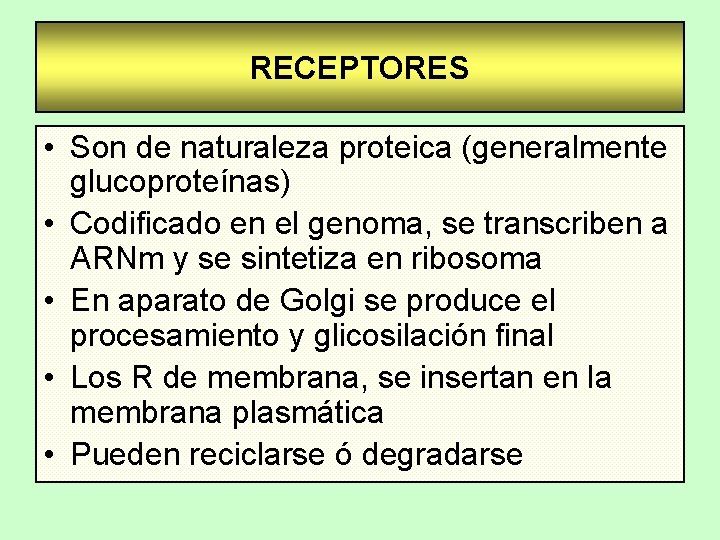 RECEPTORES

• Son de naturaleza proteica (generalmente glucoproteínas)
• Codificado en el genoma, se transcriben a ARNm y se sintetiza en ribosoma
• En aparato de Golgi se produce el procesamiento y glicosilación final
• Los R de membrana, se insertan en la membrana plasmática
• Pueden reciclarse ó degradarse